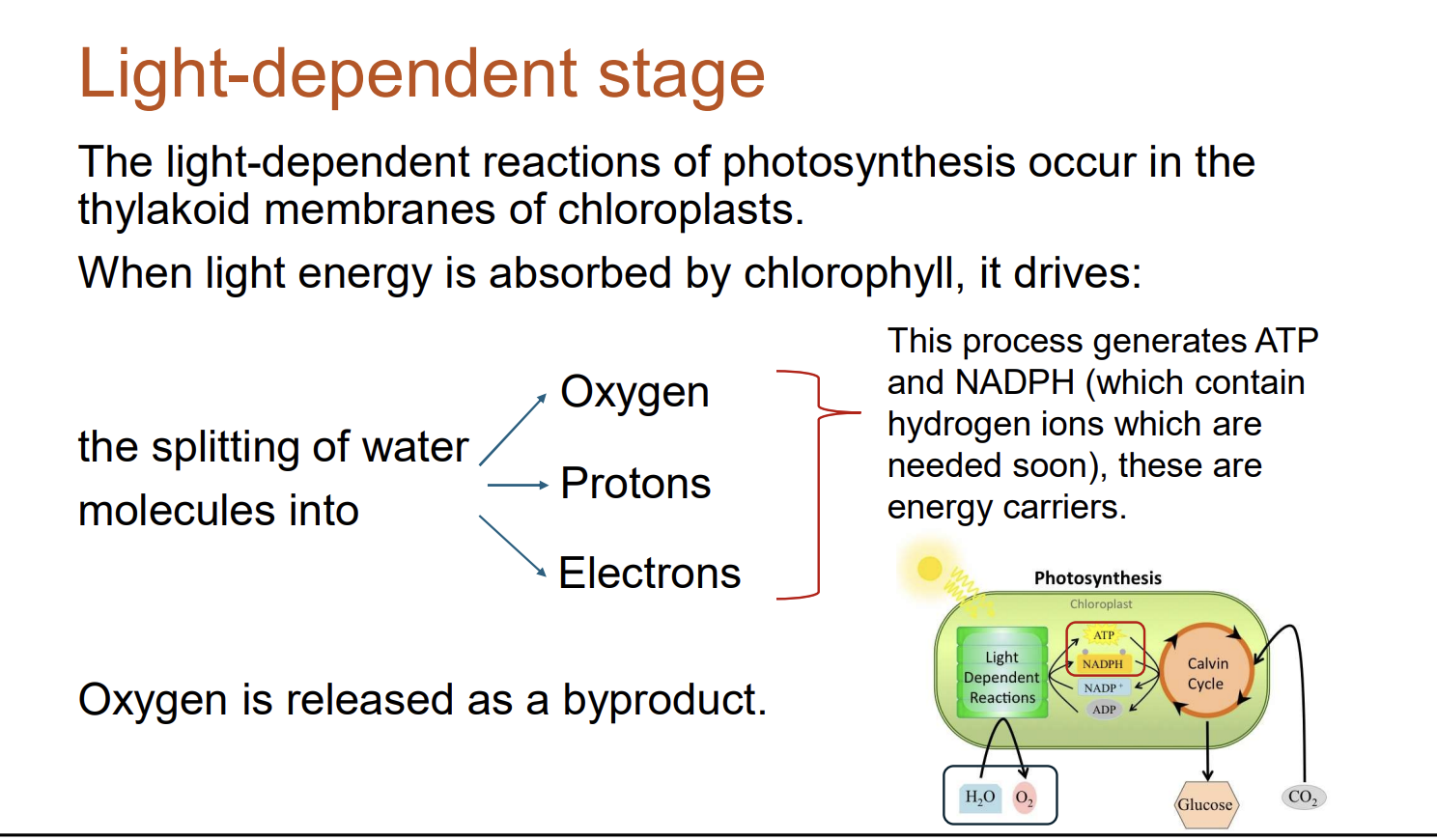 Light-dependent stage

The light-dependent reactions of photosynthesis occur in the thylakoid membranes of chloroplasts.

When light energy is absorbed by chlorophyll, it drives:

the splitting of water molecules into

Oxygen

Protons

Electrons

This process generates ATP and NADPH (which contain hydrogen ions which are needed soon), these are energy carriers.

Oxygen is released as a byproduct.

Photosynthesis

Chloroplast

Light Dependent Reactions

ATP

NADPH

NADP$^+$

ADP

Calvin Cycle

$H_2O$

$O_2$

Glucose

$CO_2$